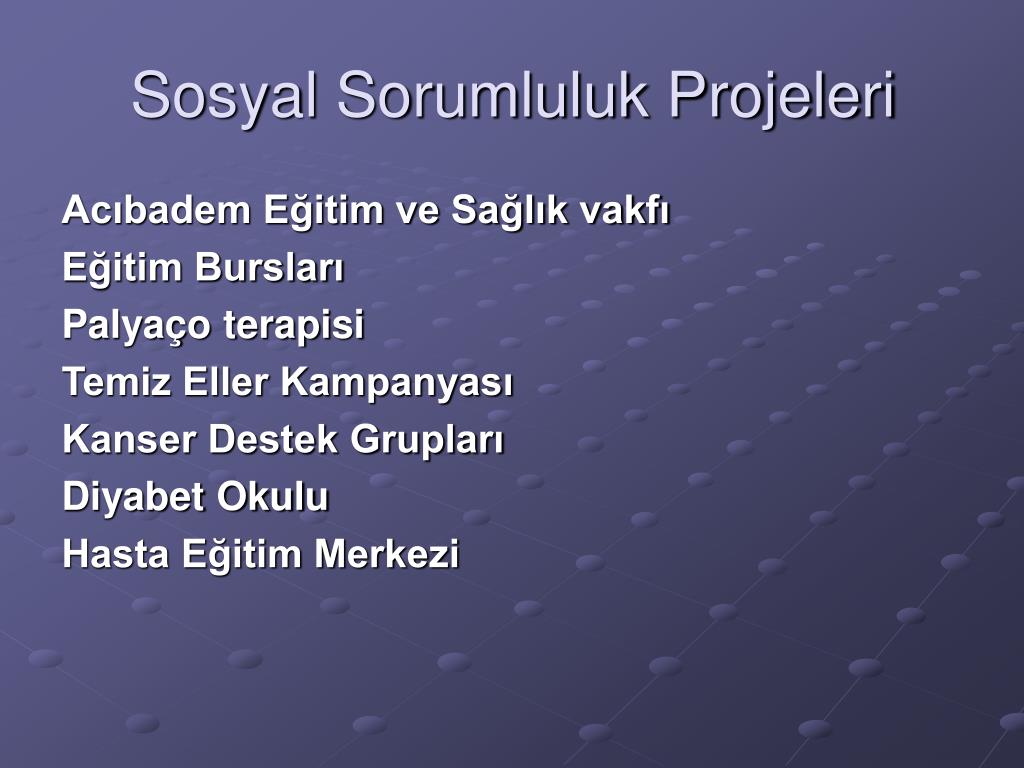 Sosyal Sorumluluk Projeleri

Acıbadem Eğitim ve Sağlık vakfı
Eğitim Bursları
Palyaço terapisi
Temiz Eller Kampanyası
Kanser Destek Grupları
Diyabet Okulu
Hasta Eğitim Merkezi